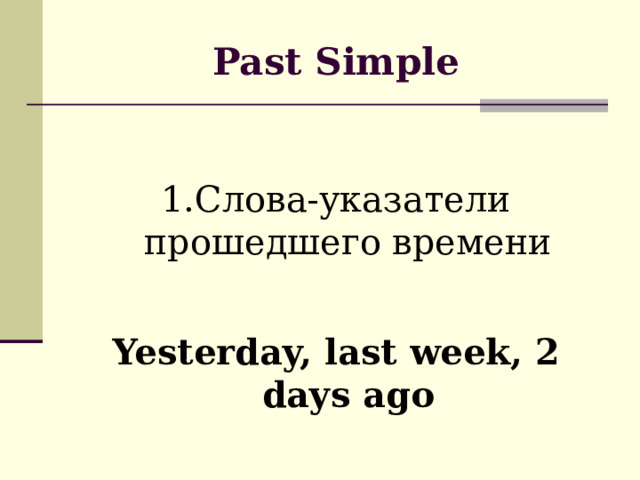 Past Simple

1.Слова-указатели прошедшего времени

Yesterday, last week, 2 days ago